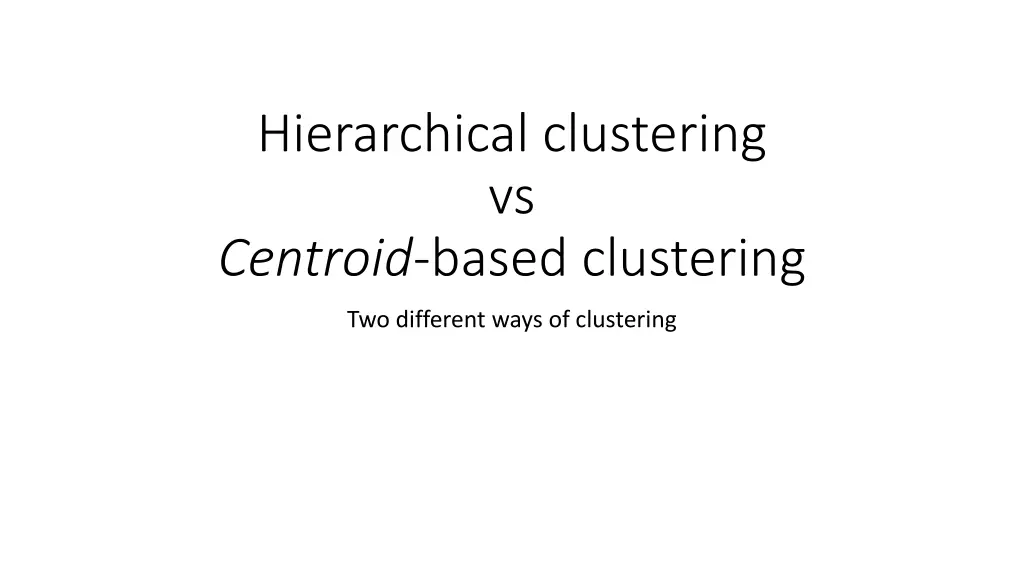 Hierarchical clustering
vs
Centroid-based clustering

Two different ways of clustering